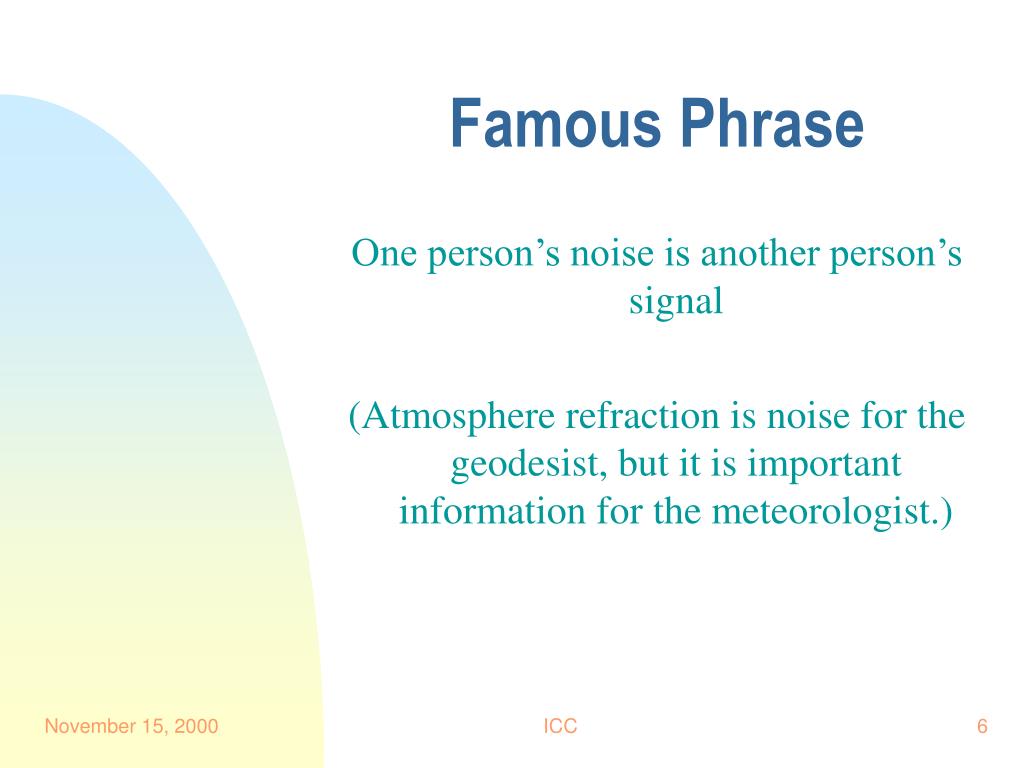 Famous Phrase

One person’s noise is another person’s signal

(Atmosphere refraction is noise for the geodesist, but it is important information for the meteorologist.)

November 15, 2000

ICC

6